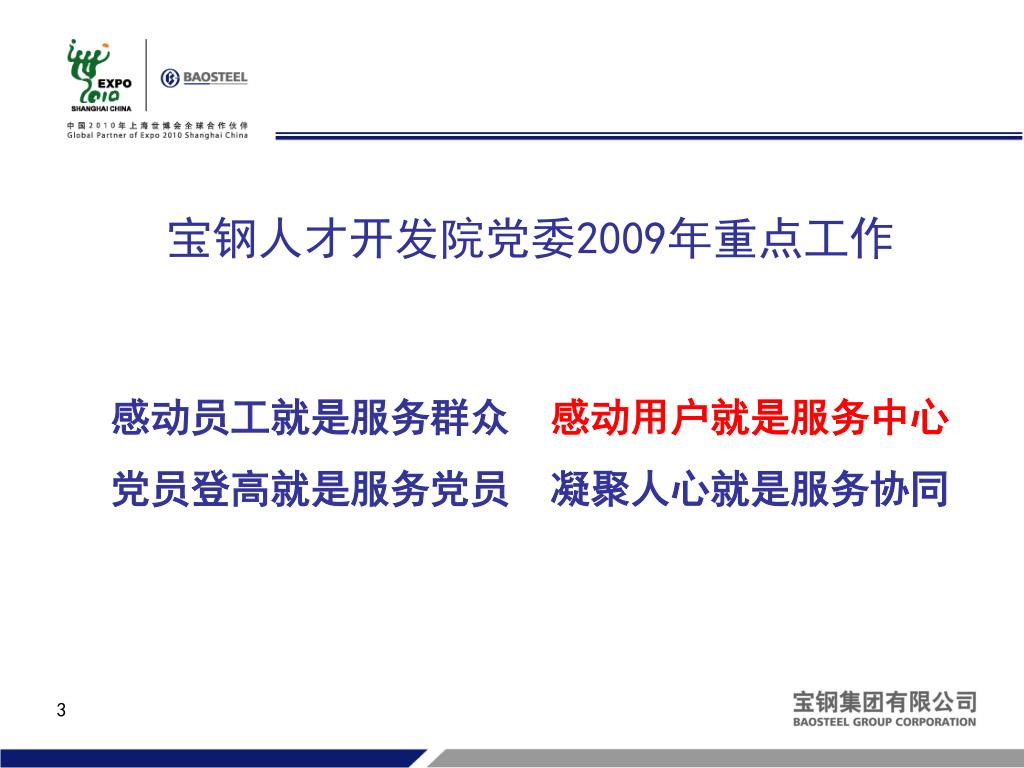 EXPO
2010
SHANGHAI CHINA

BAOSTEEL

中国2010年上海世博会全球合作伙伴
Global Partner of Expo 2010 Shanghai China

宝钢人才开发院党委2009年重点工作

感动员工就是服务群众　感动用户就是服务中心
党员登高就是服务党员　凝聚人心就是服务协同

3

宝钢集团有限公司
BAOSTEEL GROUP CORPORATION